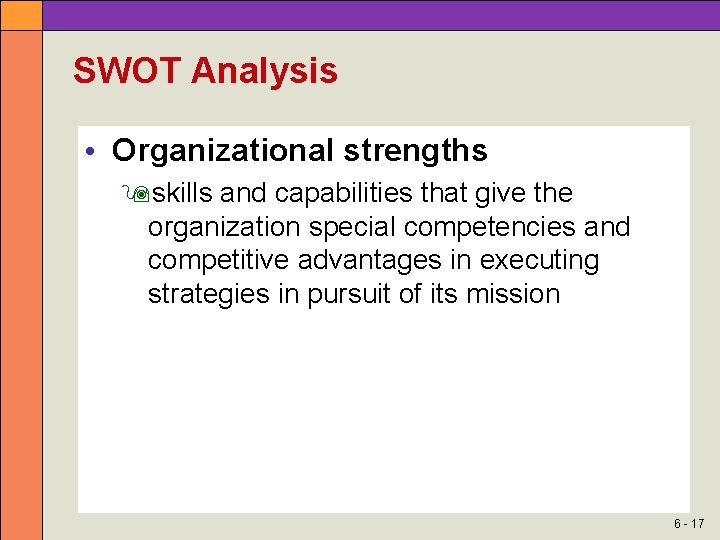 SWOT Analysis

• Organizational strengths

skills and capabilities that give the organization special competencies and competitive advantages in executing strategies in pursuit of its mission

6 - 17